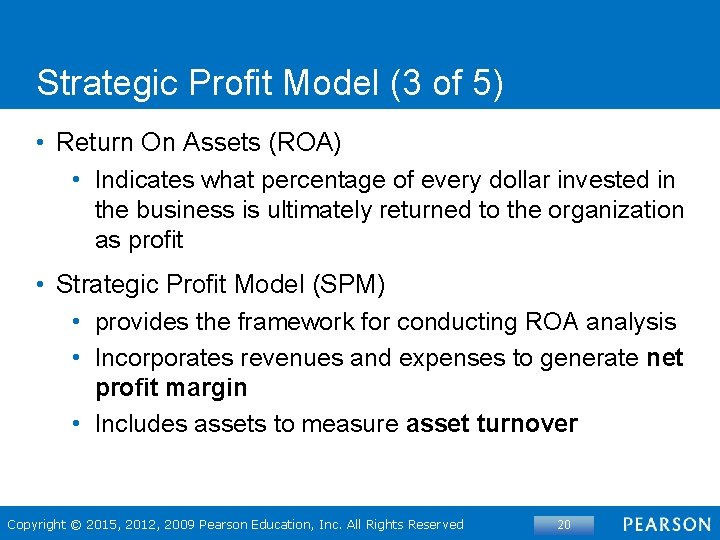 Strategic Profit Model (3 of 5)

• Return On Assets (ROA)
  • Indicates what percentage of every dollar invested in the business is ultimately returned to the organization as profit

• Strategic Profit Model (SPM)
  • provides the framework for conducting ROA analysis
  • Incorporates revenues and expenses to generate net profit margin
  • Includes assets to measure asset turnover

Copyright © 2015, 2012, 2009 Pearson Education, Inc. All Rights Reserved

20

PEARSON